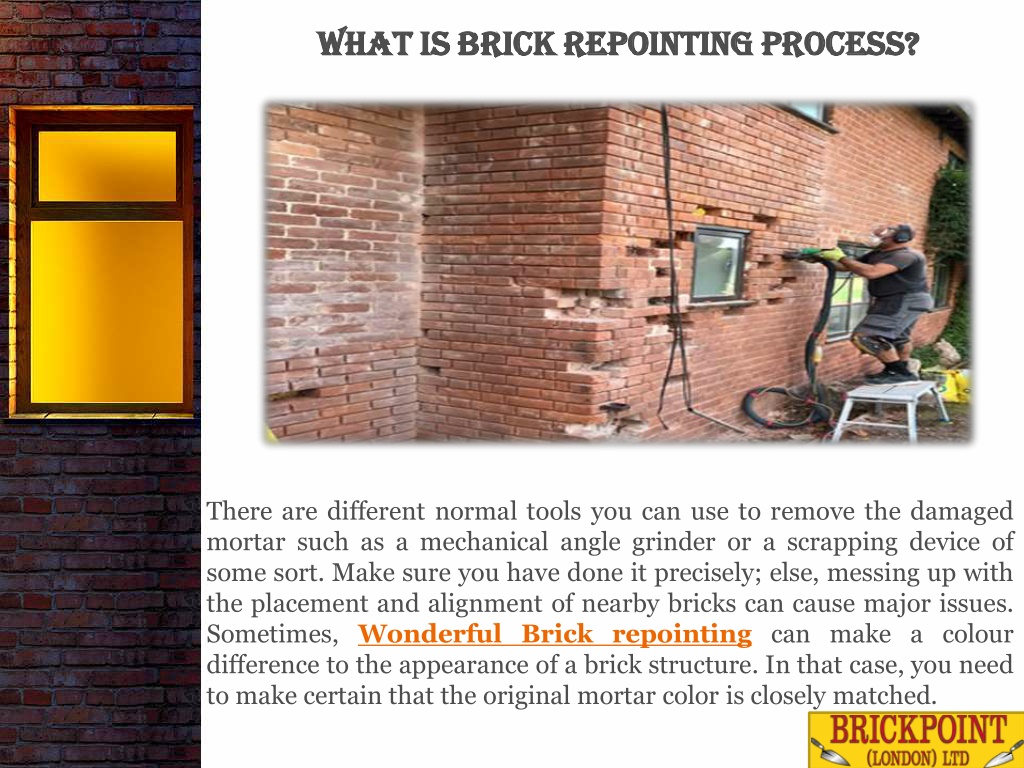 WHAT IS BRICK REPOINTING PROCESS?

There are different normal tools you can use to remove the damaged mortar such as a mechanical angle grinder or a scrapping device of some sort. Make sure you have done it precisely; else, messing up with the placement and alignment of nearby bricks can cause major issues. Sometimes, Wonderful Brick repointing can make a colour difference to the appearance of a brick structure. In that case, you need to make certain that the original mortar color is closely matched.

BRICKPOINT (LONDON) LTD